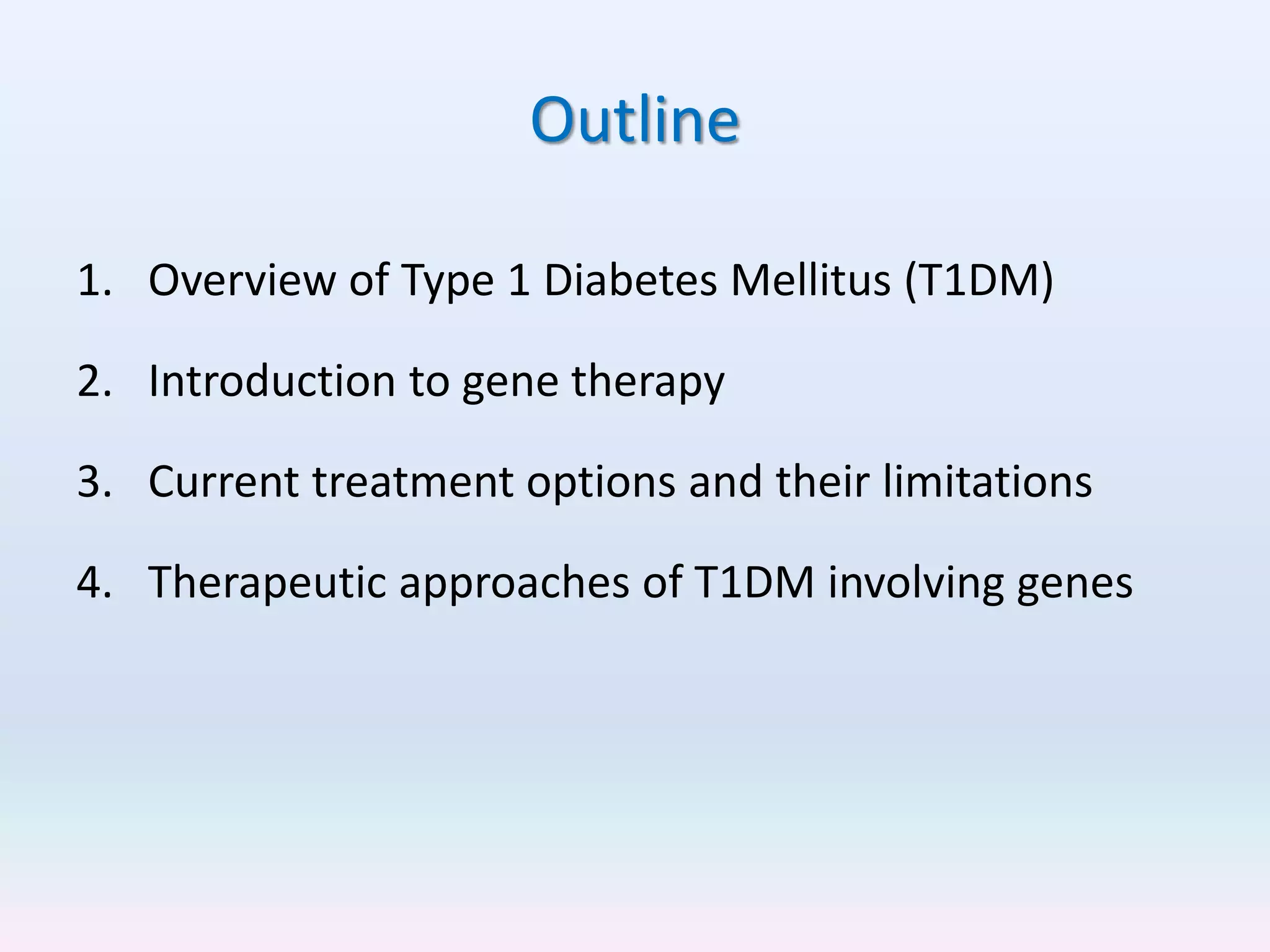 Outline

1. Overview of Type 1 Diabetes Mellitus (T1DM)

2. Introduction to gene therapy

3. Current treatment options and their limitations

4. Therapeutic approaches of T1DM involving genes